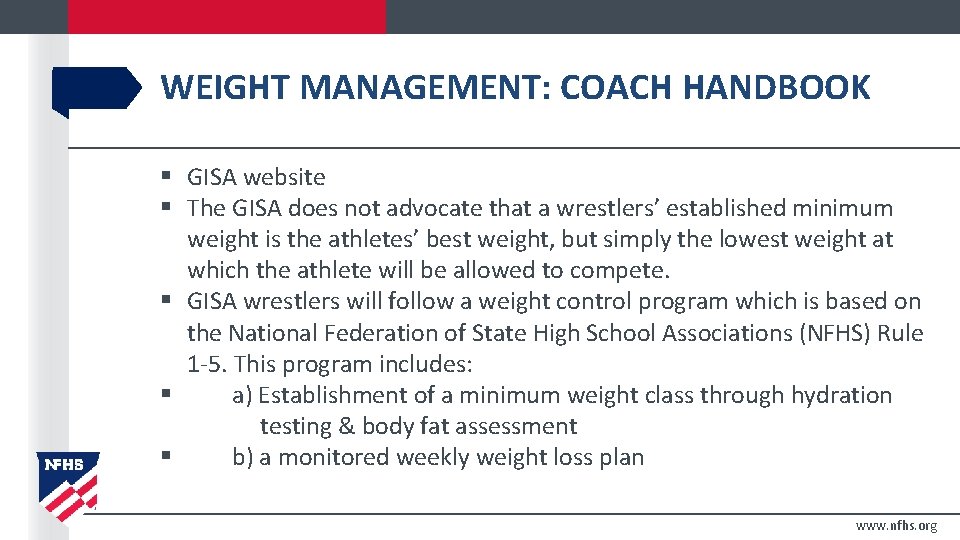 WEIGHT MANAGEMENT: COACH HANDBOOK

▪ GISA website
▪ The GISA does not advocate that a wrestlers' established minimum weight is the athletes' best weight, but simply the lowest weight at which the athlete will be allowed to compete.
▪ GISA wrestlers will follow a weight control program which is based on the National Federation of State High School Associations (NFHS) Rule 1-5. This program includes:
▪ a) Establishment of a minimum weight class through hydration testing & body fat assessment
▪ b) a monitored weekly weight loss plan

NFHS

www.nfhs.org